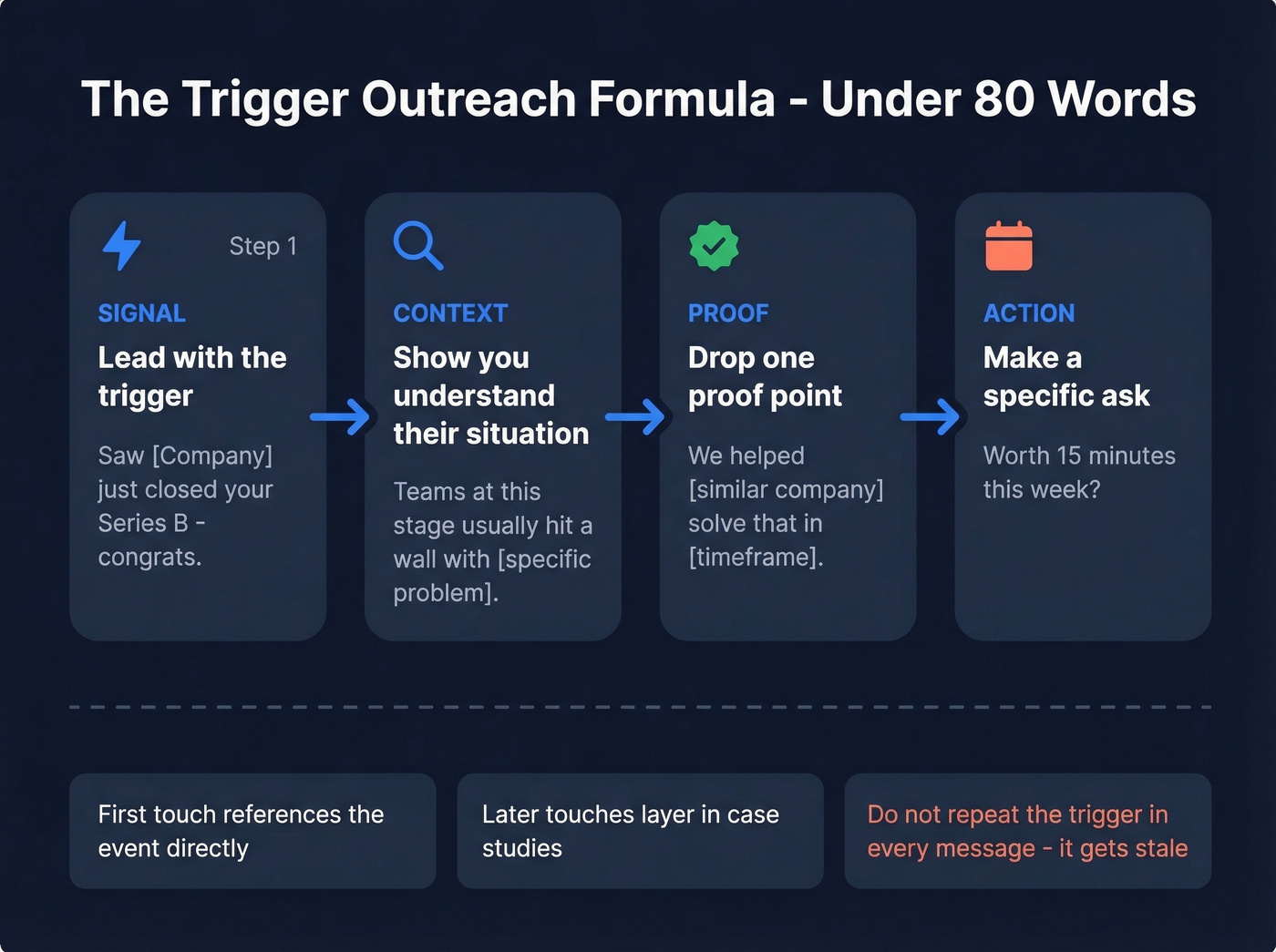 The Trigger Outreach Formula - Under 80 Words

Step 1

SIGNAL

Lead with the trigger

Saw [Company] just closed your Series B - congrats.

CONTEXT

Show you understand their situation

Teams at this stage usually hit a wall with [specific problem].

PROOF

Drop one proof point

We helped [similar company] solve that in [timeframe].

ACTION

Make a specific ask

Worth 15 minutes this week?

First touch references the event directly

Later touches layer in case studies

Do not repeat the trigger in every message - it gets stale